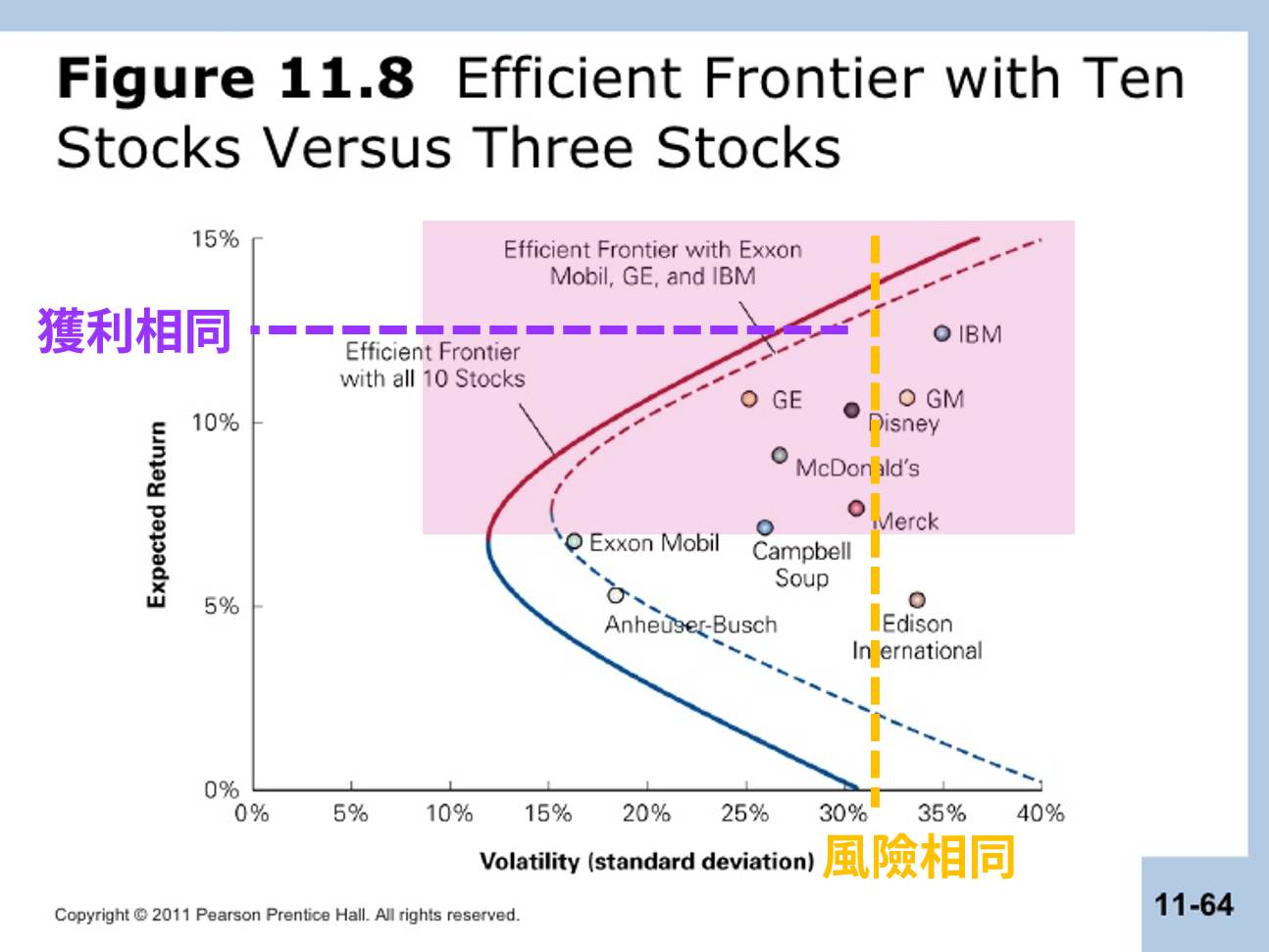 Figure 11.8 Efficient Frontier with Ten Stocks Versus Three Stocks

15%
10%
5%
0%
Expected Return

獲利相同

Efficient Frontier with Exxon Mobil, GE, and IBM

Efficient Frontier with all 10 Stocks

IBM
GE
GM
Disney
McDonald's
Merck
Exxon Mobil
Campbell Soup
Anheuser-Busch
Edison International

0%
5%
10%
15%
20%
25%
30%
35%
40%

Volatility (standard deviation)

風險相同

Copyright © 2011 Pearson Prentice Hall. All rights reserved.

11-64